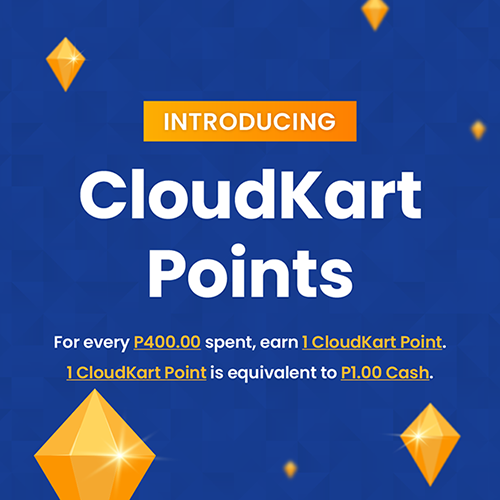 INTRODUCING

CloudKart Points

For every P400.00 spent, earn 1 CloudKart Point.
1 CloudKart Point is equivalent to P1.00 Cash.